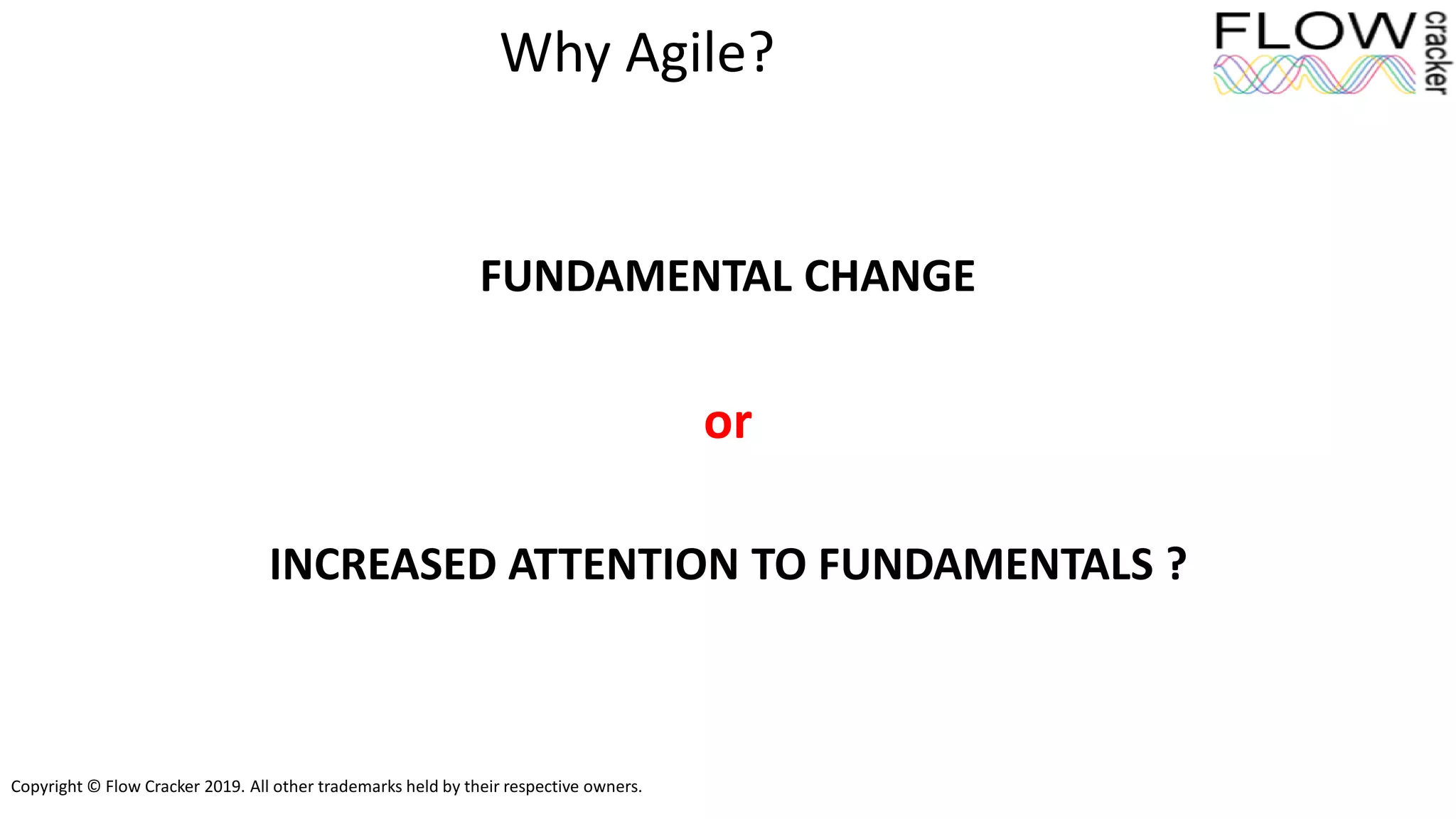 Why Agile?

FLOW cracker

FUNDAMENTAL CHANGE

or

INCREASED ATTENTION TO FUNDAMENTALS ?

Copyright © Flow Cracker 2019. All other trademarks held by their respective owners.